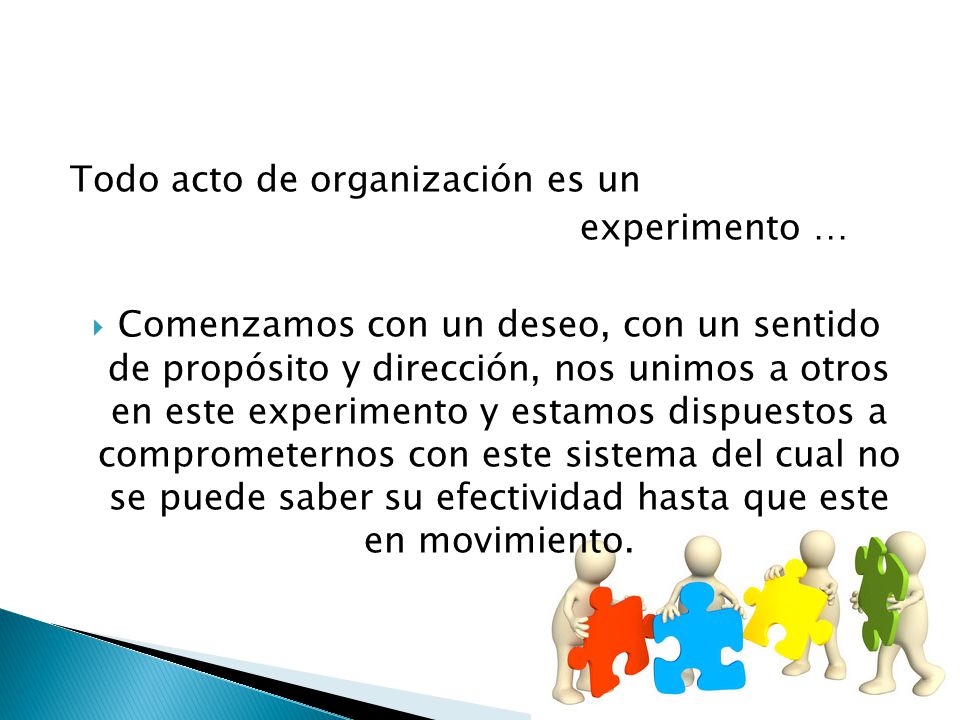 Todo acto de organización es un experimento …

Comenzamos con un deseo, con un sentido de propósito y dirección, nos unimos a otros en este experimento y estamos dispuestos a comprometernos con este sistema del cual no se puede saber su efectividad hasta que este en movimiento.